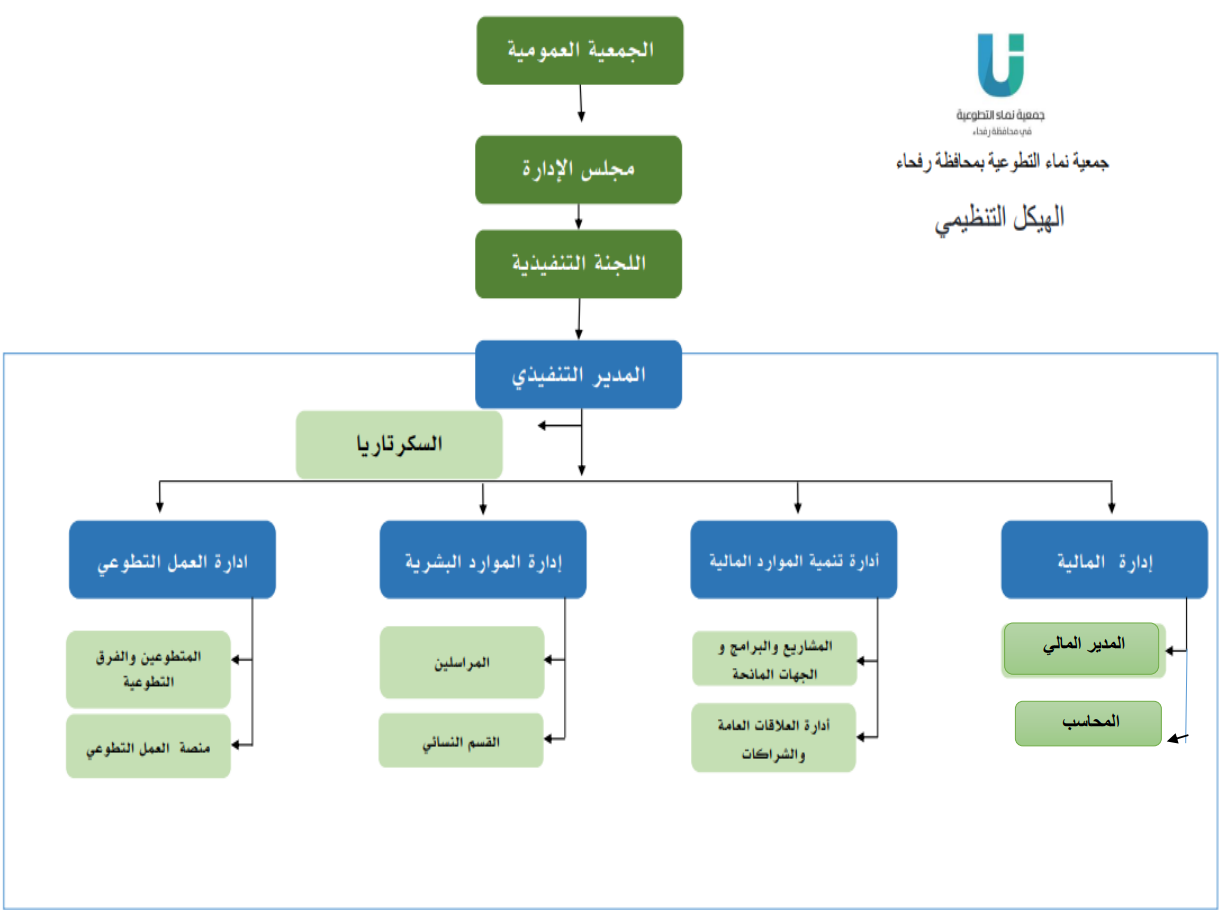 جمعية نماء التطوعية
في محافظة رفحاء

جمعية نماء التطوعية بمحافظة رفحاء

الهيكل التنظيمي

الجمعية العمومية

مجلس الإدارة

اللجنة التنفيذية

المدير التنفيذي

السكرتاريا

إدارة المالية

المدير المالي

المحاسب

أدارة تنمية الموارد المالية

المشاريع والبرامج و الجهات المانحة

أدارة العلاقات العامة والشراكات

إدارة الموارد البشرية

المراسلين

القسم النسائي

ادارة العمل التطوعي

المتطوعين والفرق التطوعية

منصة العمل التطوعي